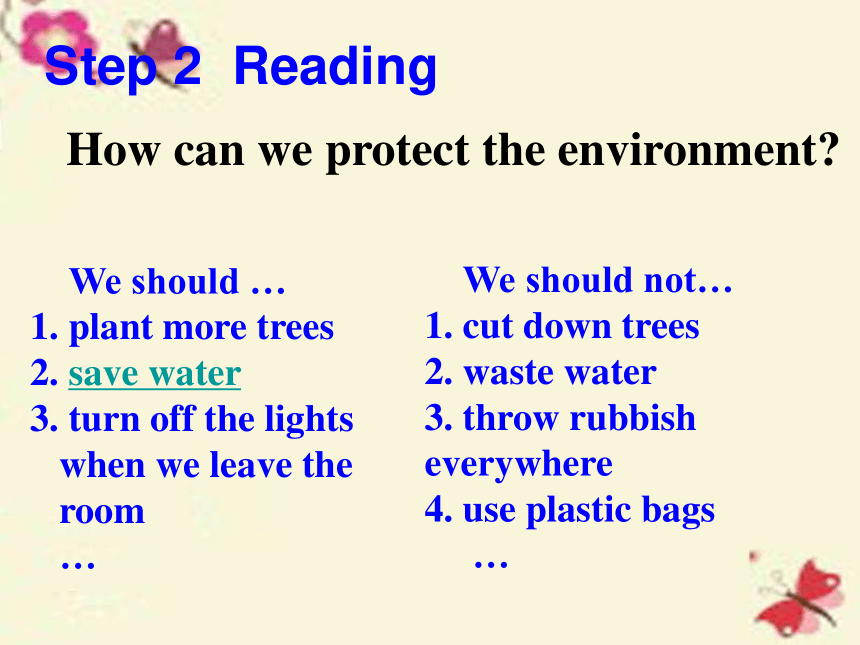 Step 2 Reading

How can we protect the environment?

We should …
1. plant more trees
2. save water
3. turn off the lights when we leave the room
…

We should not…
1. cut down trees
2. waste water
3. throw rubbish everywhere
4. use plastic bags
…